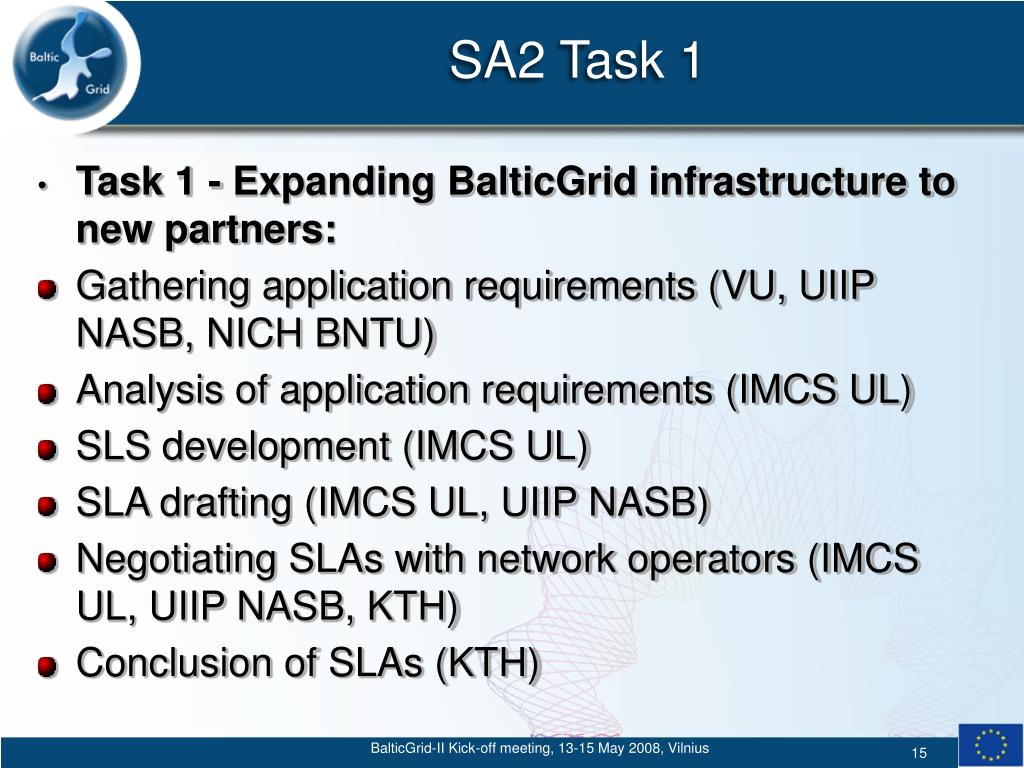 Baltic Grid

SA2 Task 1

• Task 1 - Expanding BalticGrid infrastructure to new partners:

Gathering application requirements (VU, UIIP NASB, NICH BNTU)

Analysis of application requirements (IMCS UL)

SLS development (IMCS UL)

SLA drafting (IMCS UL, UIIP NASB)

Negotiating SLAs with network operators (IMCS UL, UIIP NASB, KTH)

Conclusion of SLAs (KTH)

BalticGrid-II Kick-off meeting, 13-15 May 2008, Vilnius

15